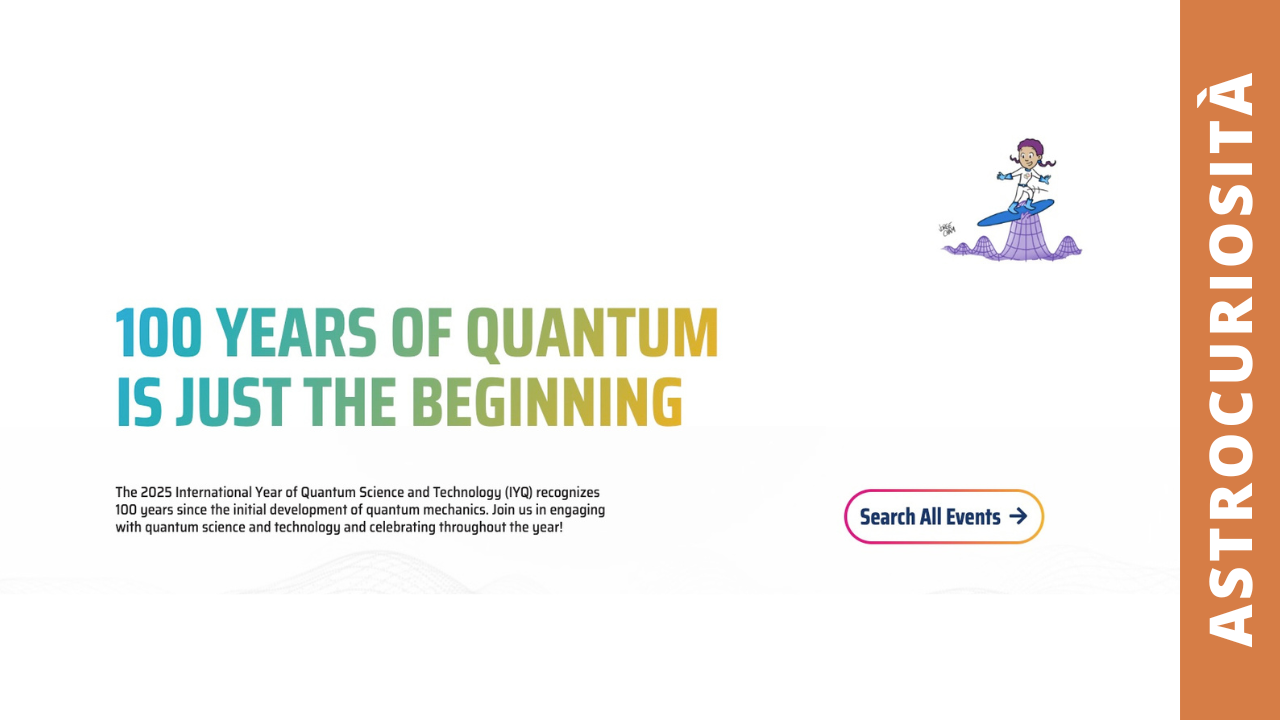 100 YEARS OF QUANTUM IS JUST THE BEGINNING

The 2025 International Year of Quantum Science and Technology (IYQ) recognizes 100 years since the initial development of quantum mechanics. Join us in engaging with quantum science and technology and celebrating throughout the year!

Search All Events →

ASTROCURIOSITÀ